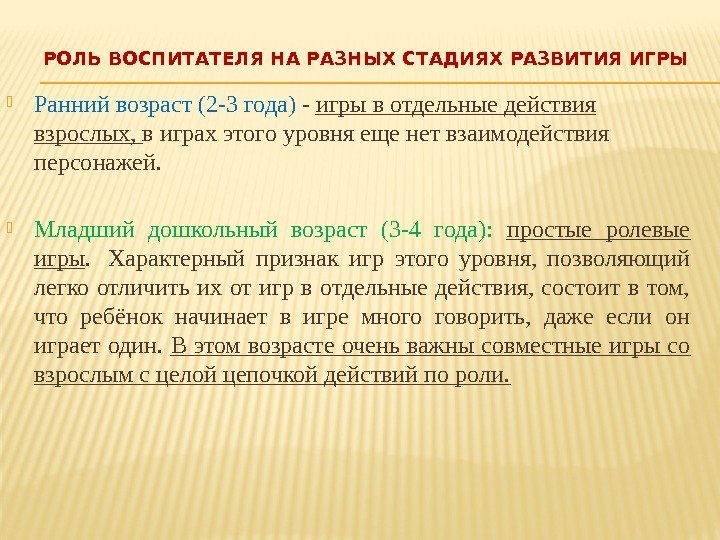 РОЛЬ ВОСПИТАТЕЛЯ НА РАЗНЫХ СТАДИЯХ РАЗВИТИЯ ИГРЫ

Ранний возраст (2-3 года) - игры в отдельные действия взрослых, в играх этого уровня еще нет взаимодействия персонажей.

Младший дошкольный возраст (3-4 года): простые ролевые игры. Характерный признак игр этого уровня, позволяющий легко отличить их от игр в отдельные действия, состоит в том, что ребёнок начинает в игре много говорить, даже если он играет один. В этом возрасте очень важны совместные игры со взрослым с целой цепочкой действий по роли.